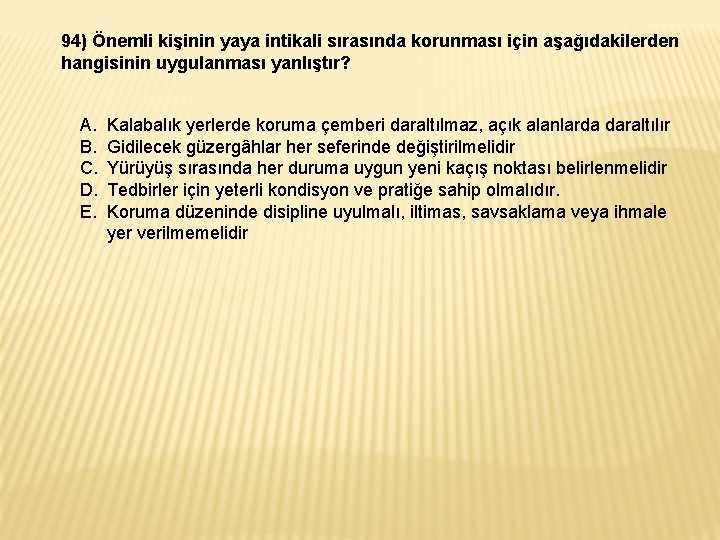 94) Önemli kişinin yaya intikali sırasında korunması için aşağıdakilerden hangisinin uygulanması yanlıştır?

A. Kalabalık yerlerde koruma çemberi daraltılmaz, açık alanlarda daraltılır
B. Gidilecek güzergâhlar her seferinde değiştirilmelidir
C. Yürüyüş sırasında her duruma uygun yeni kaçış noktası belirlenmelidir
D. Tedbirler için yeterli kondisyon ve pratiğe sahip olmalıdır.
E. Koruma düzeninde disipline uyulmalı, iltimas, savsaklama veya ihmale yer verilmemelidir